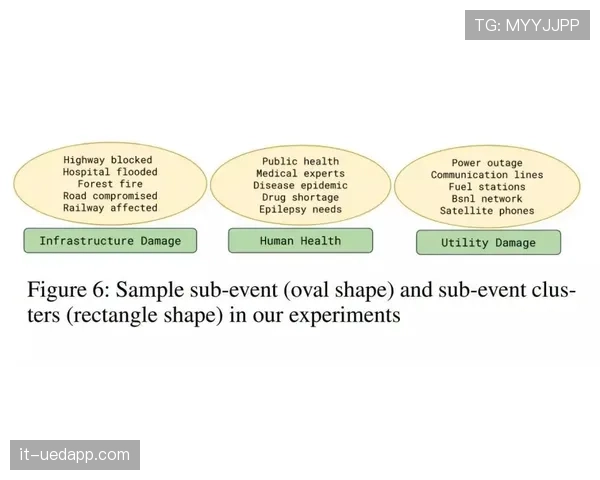 TG: MYYJJPP

Highway blocked
Hospital flooded
Forest fire
Road compromised
Railway affected

Infrastructure Damage

Public health
Medical experts
Disease epidemic
Drug shortage
Epilepsy needs

Human Health

Power outage
Communication lines
Fuel stations
Bsnl network
Satellite phones

Utility Damage

Figure 6: Sample sub-event (oval shape) and sub-event clusters (rectangle shape) in our experiments

it-uedapp.com